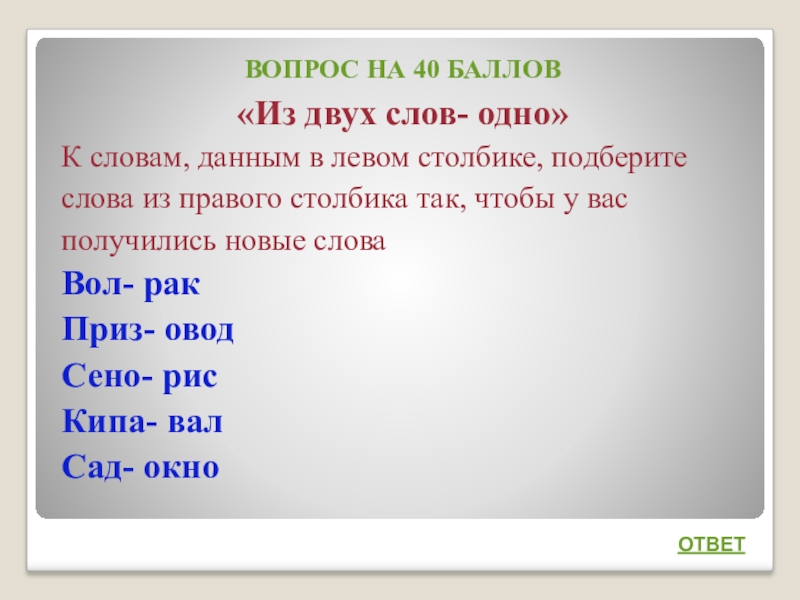 ВОПРОС НА 40 БАЛЛОВ

«Из двух слов- одно»

К словам, данным в левом столбике, подберите слова из правого столбика так, чтобы у вас получились новые слова

Вол- рак

Приз- овод

Сено- рис

Кипа- вал

Сад- окно

ОТВЕТ